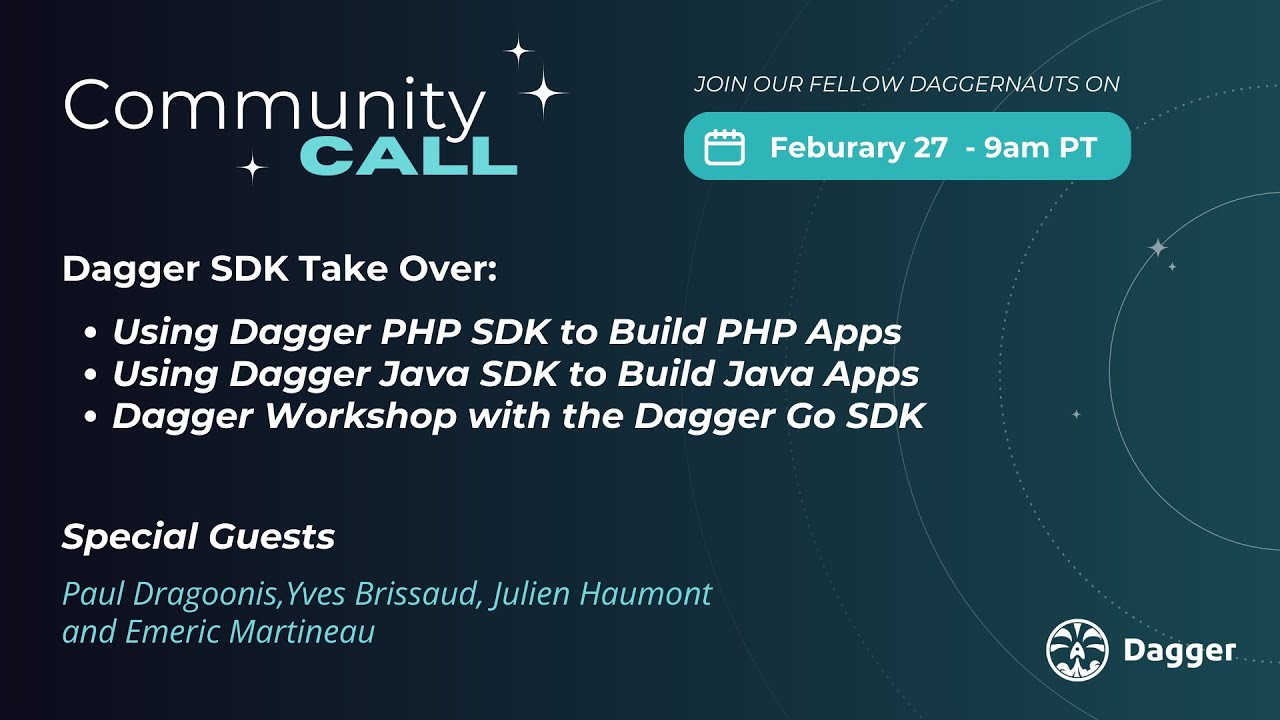 Community CALL

JOIN OUR FELLOW DAGGERNAUTS ON

Feburary 27 - 9am PT

Dagger SDK Take Over:

• Using Dagger PHP SDK to Build PHP Apps
• Using Dagger Java SDK to Build Java Apps
• Dagger Workshop with the Dagger Go SDK

Special Guests

Paul Dragoonis,Yves Brissaud, Julien Haumont and Emeric Martineau

Dagger